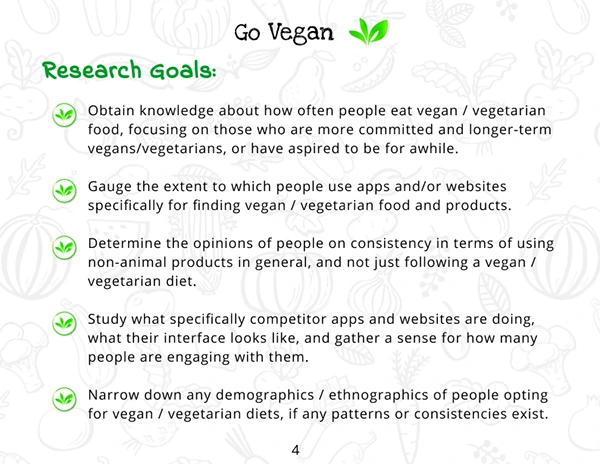 Go Vegan

Research Goals:

Obtain knowledge about how often people eat vegan / vegetarian food, focusing on those who are more committed and longer-term vegans/vegetarians, or have aspired to be for awhile.

Gauge the extent to which people use apps and/or websites specifically for finding vegan / vegetarian food and products.

Determine the opinions of people on consistency in terms of using non-animal products in general, and not just following a vegan / vegetarian diet.

Study what specifically competitor apps and websites are doing, what their interface looks like, and gather a sense for how many people are engaging with them.

Narrow down any demographics / ethnographics of people opting for vegan / vegetarian diets, if any patterns or consistencies exist.

4